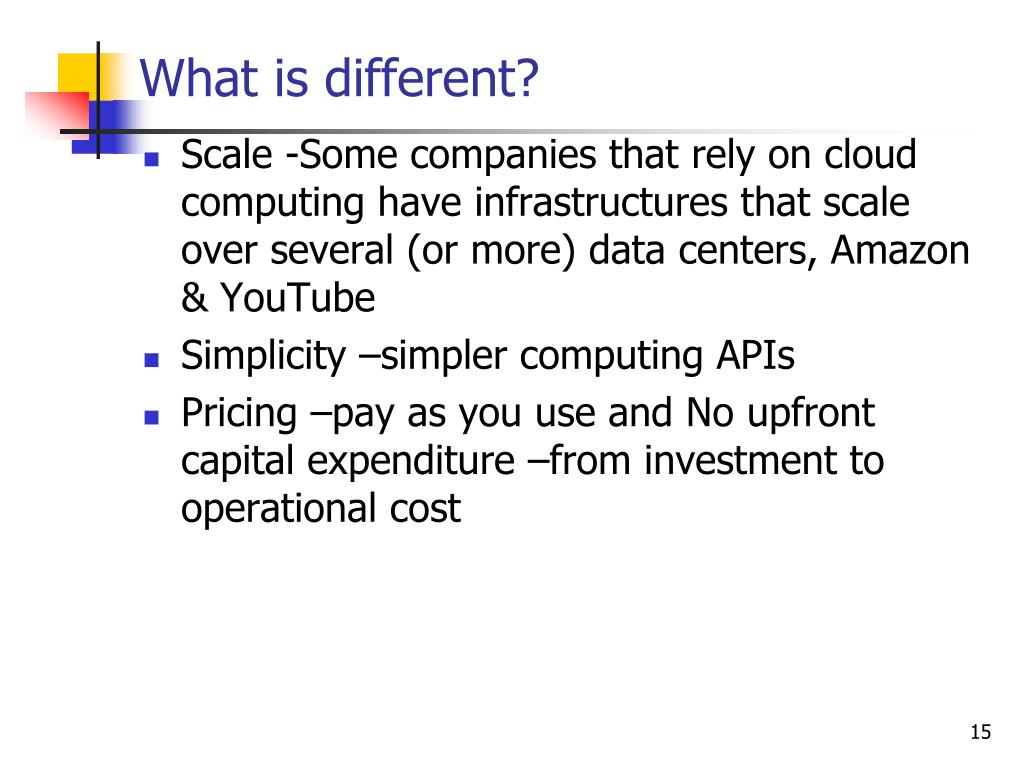 What is different?

- Scale -Some companies that rely on cloud computing have infrastructures that scale over several (or more) data centers, Amazon & YouTube
- Simplicity –simpler computing APIs
- Pricing –pay as you use and No upfront capital expenditure –from investment to operational cost

15